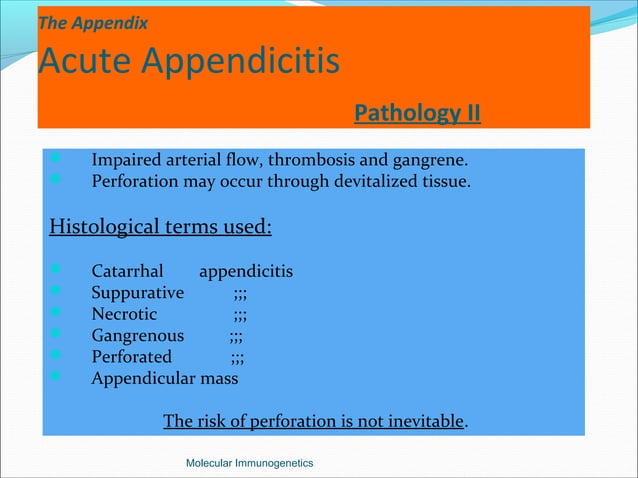 The Appendix
Acute Appendicitis

Pathology II

Impaired arterial flow, thrombosis and gangrene.
Perforation may occur through devitalized tissue.

Histological terms used:

Catarrhal appendicitis
Suppurative ;;;
Necrotic ;;;
Gangrenous ;;;
Perforated ;;;
Appendicular mass

The risk of perforation is not inevitable.

Molecular Immunogenetics